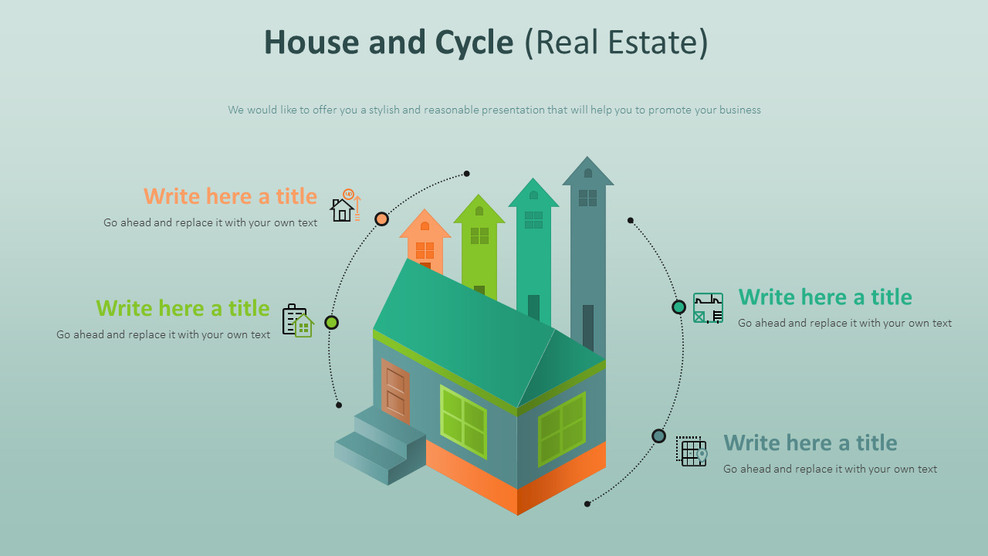 House and Cycle (Real Estate)

We would like to offer you a stylish and reasonable presentation that will help you to promote your business

Write here a title
Go ahead and replace it with your own text

Write here a title
Go ahead and replace it with your own text

Write here a title
Go ahead and replace it with your own text

Write here a title
Go ahead and replace it with your own text